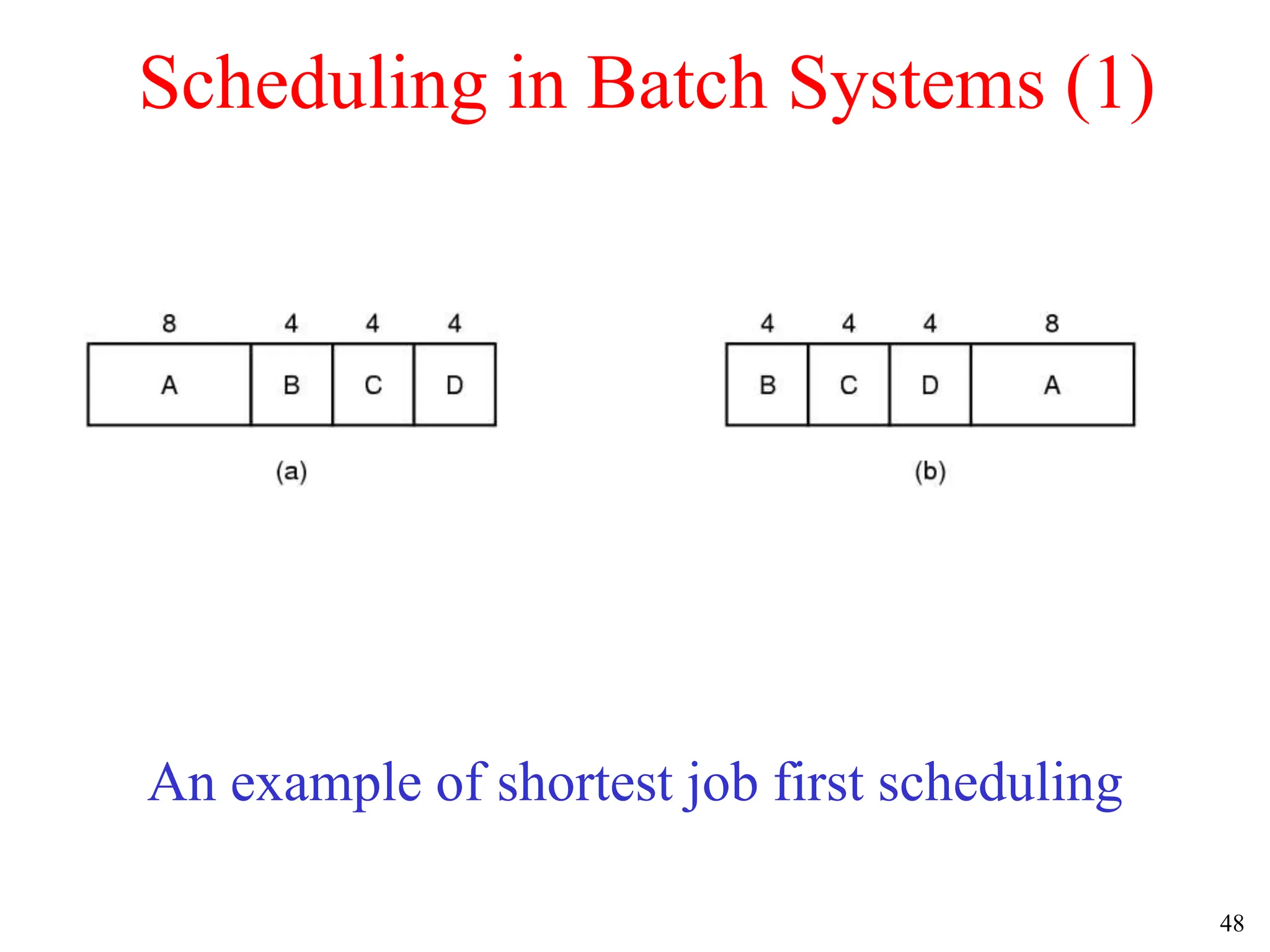 Scheduling in Batch Systems (1)

8 4 4 4

A B C D

(a)

4 4 4 8

B C D A

(b)

An example of shortest job first scheduling

48